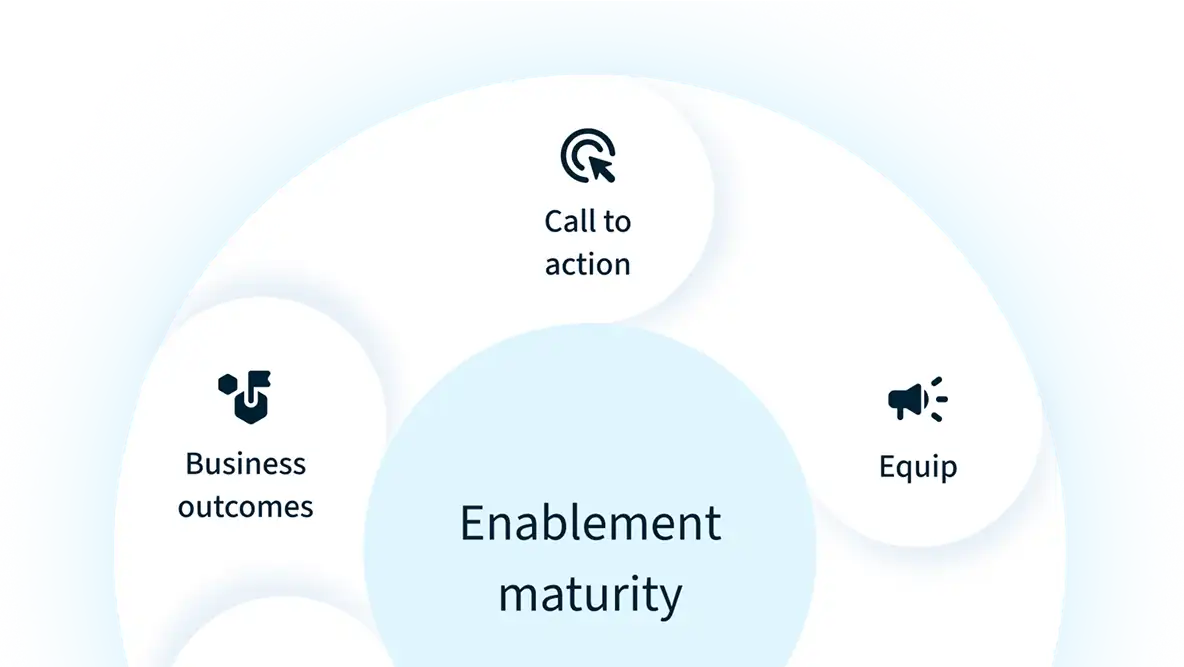 Call to action

Business outcomes

Equip

Enablement maturity